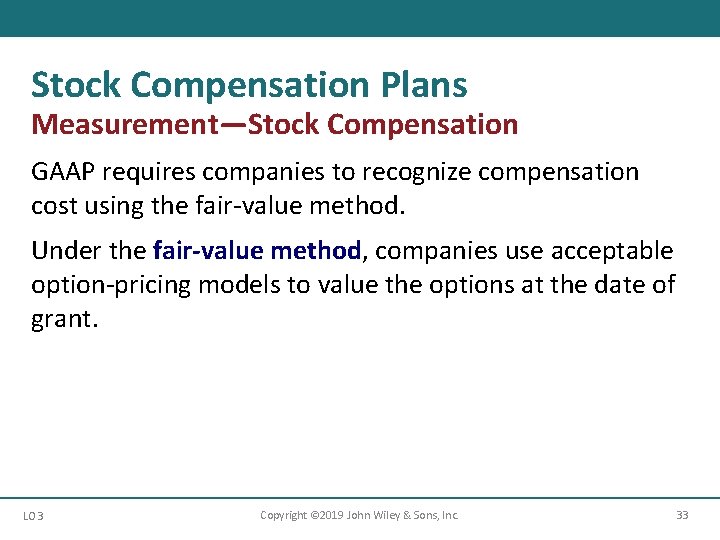 Stock Compensation Plans
Measurement—Stock Compensation

GAAP requires companies to recognize compensation cost using the fair-value method.

Under the fair-value method, companies use acceptable option-pricing models to value the options at the date of grant.

LO 3 Copyright ©2019 John Wiley & Sons, Inc. 33